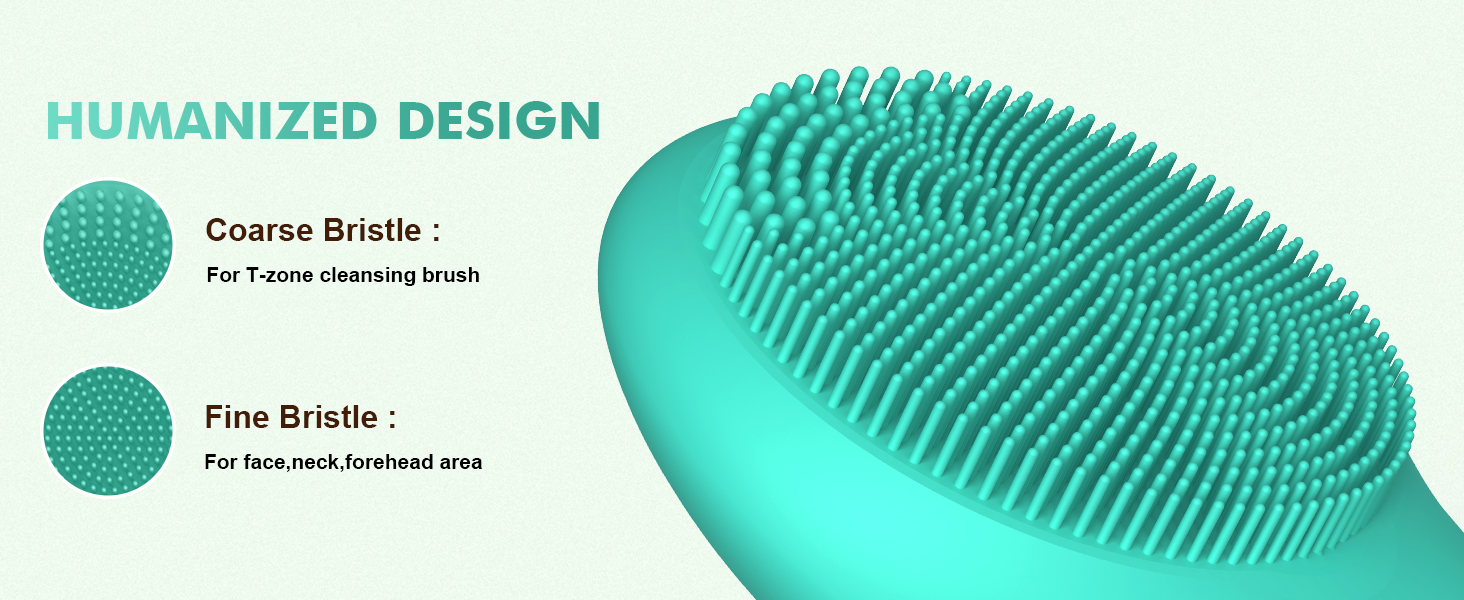 HUMANIZED DESIGN

Coarse Bristle :

For T-zone cleansing brush

Fine Bristle :

For face,neck,forehead area